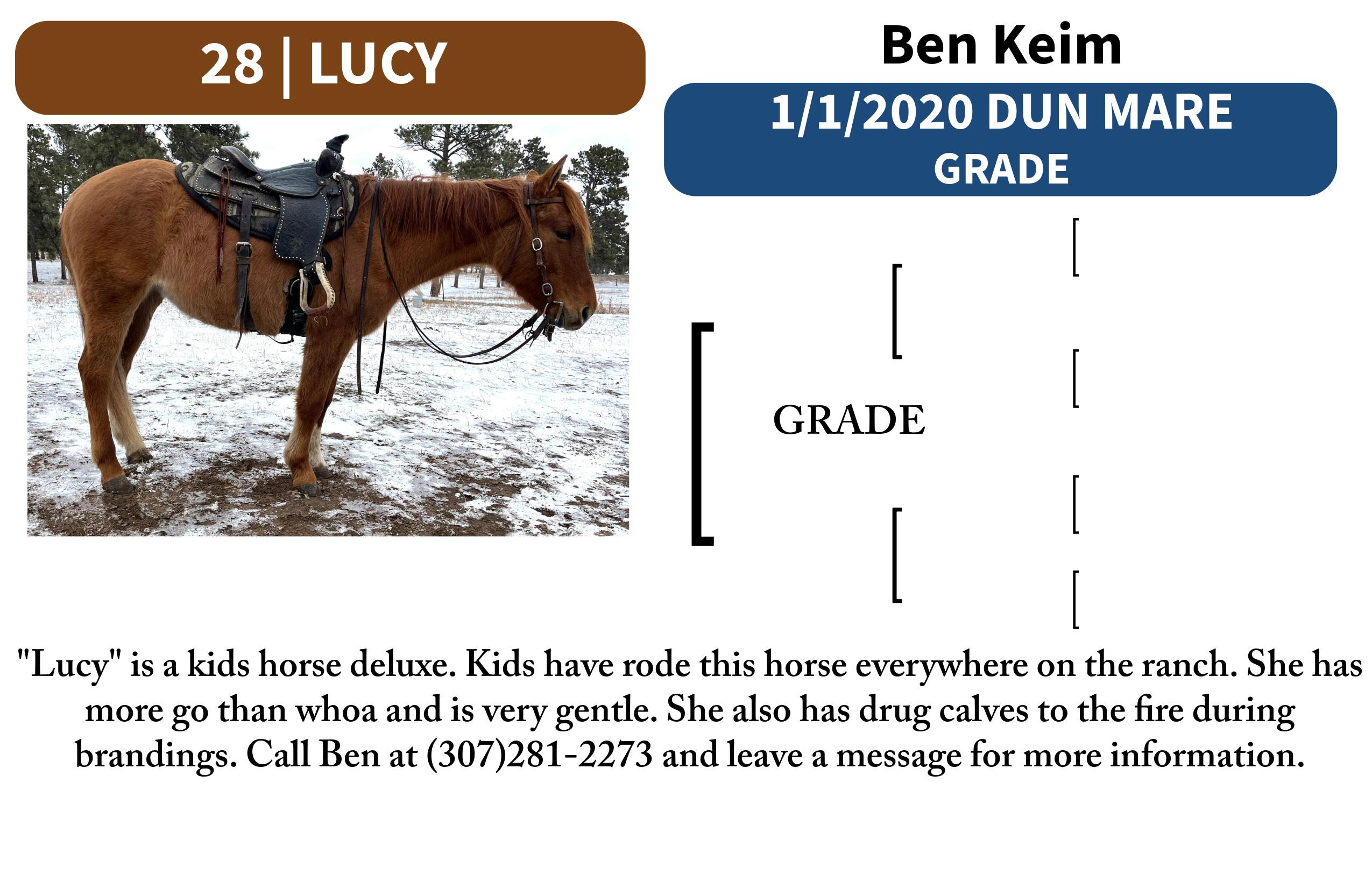 28 | LUCY

Ben Keim

1/1/2020 DUN MARE
GRADE

GRADE

"Lucy" is a kids horse deluxe. Kids have rode this horse everywhere on the ranch. She has more go than whoa and is very gentle. She also has drug calves to the fire during brandings. Call Ben at (307)281-2273 and leave a message for more information.